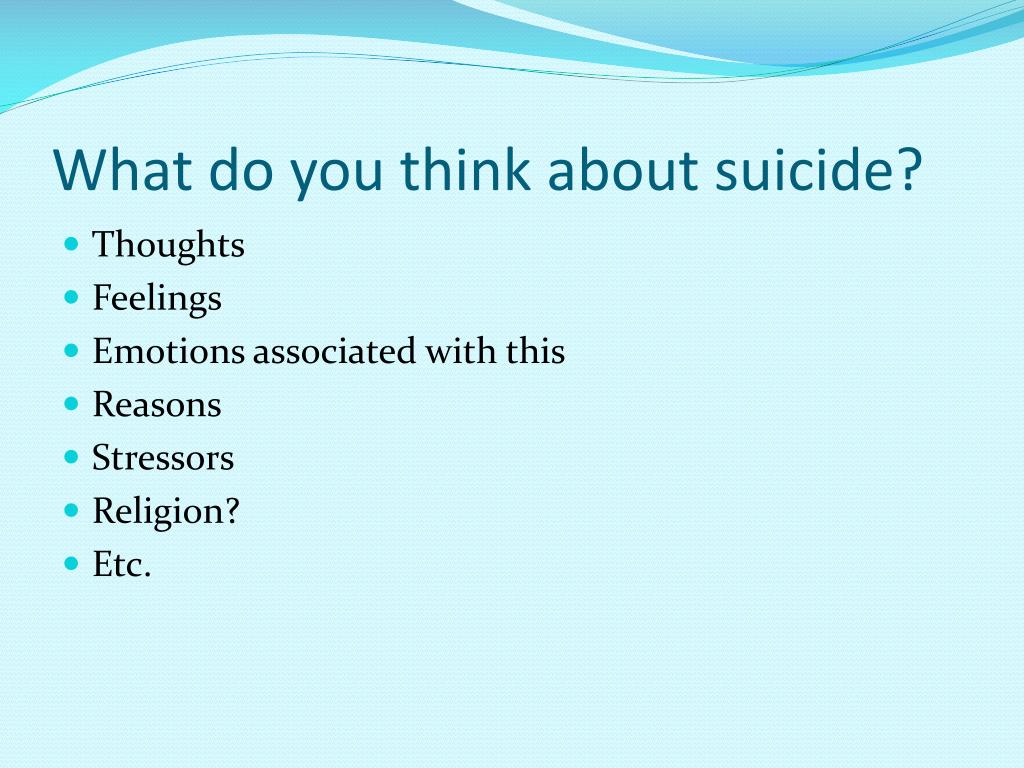 What do you think about suicide?

- Thoughts
- Feelings
- Emotions associated with this
- Reasons
- Stressors
- Religion?
- Etc.